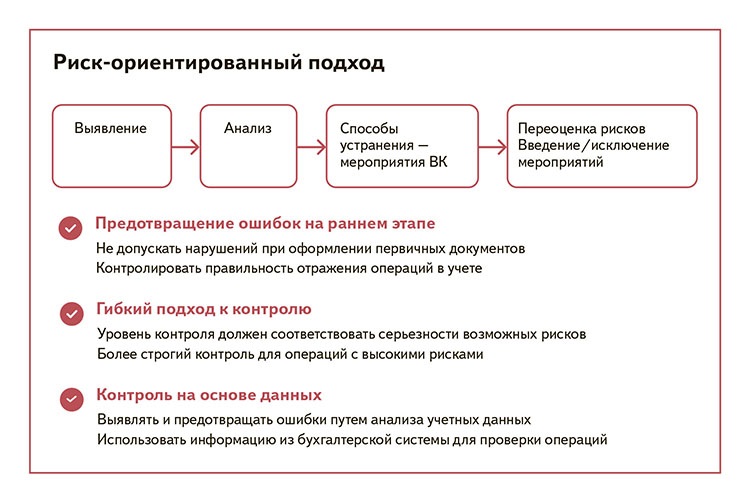 Риск-ориентированный подход

Выявление

Анализ

Способы устранения — мероприятия ВК

Переоценка рисков Введение/исключение мероприятий

Предотвращение ошибок на раннем этапе

Не допускать нарушений при оформлении первичных документов

Контролировать правильность отражения операций в учете

Гибкий подход к контролю

Уровень контроля должен соответствовать серьезности возможных рисков

Более строгий контроль для операций с высокими рисками

Контроль на основе данных

Выявлять и предотвращать ошибки путем анализа учетных данных

Использовать информацию из бухгалтерской системы для проверки операций